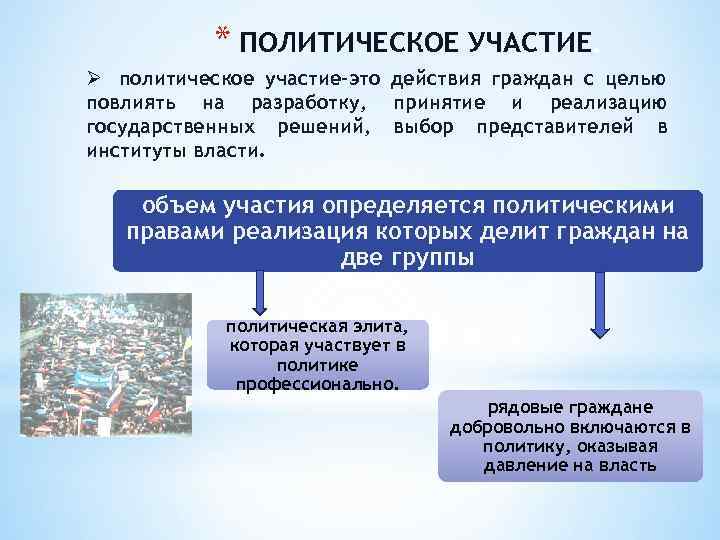 * ПОЛИТИЧЕСКОЕ УЧАСТИЕ

➢ политическое участие-это действия граждан с целью повлиять на разработку, принятие и реализацию государственных решений, выбор представителей в институты власти.

объем участия определяется политическими правами реализация которых делит граждан на две группы

политическая элита, которая участвует в политике профессионально.

рядовые граждане добровольно включаются в политику, оказывая давление на власть